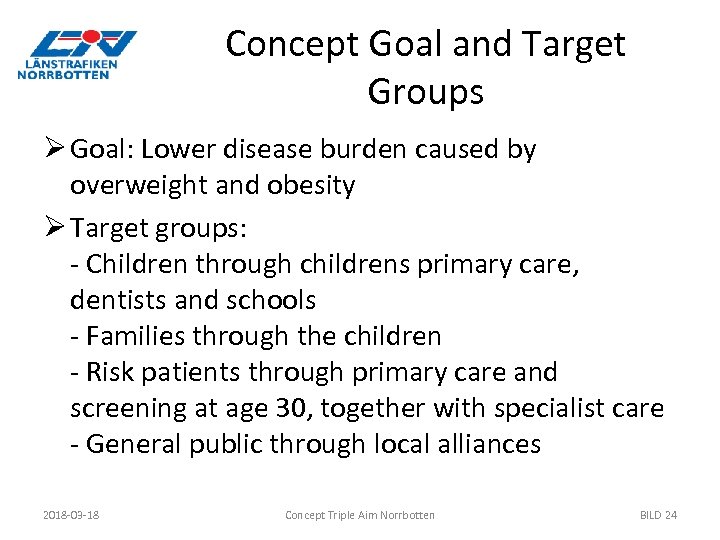 LÄNSTRAFIKEN NORRBOTTEN

Concept Goal and Target Groups

➢ Goal: Lower disease burden caused by overweight and obesity

➢ Target groups:
- Children through childrens primary care, dentists and schools
- Families through the children
- Risk patients through primary care and screening at age 30, together with specialist care
- General public through local alliances

2018-03-18 Concept Triple Aim Norrbotten BILD 24